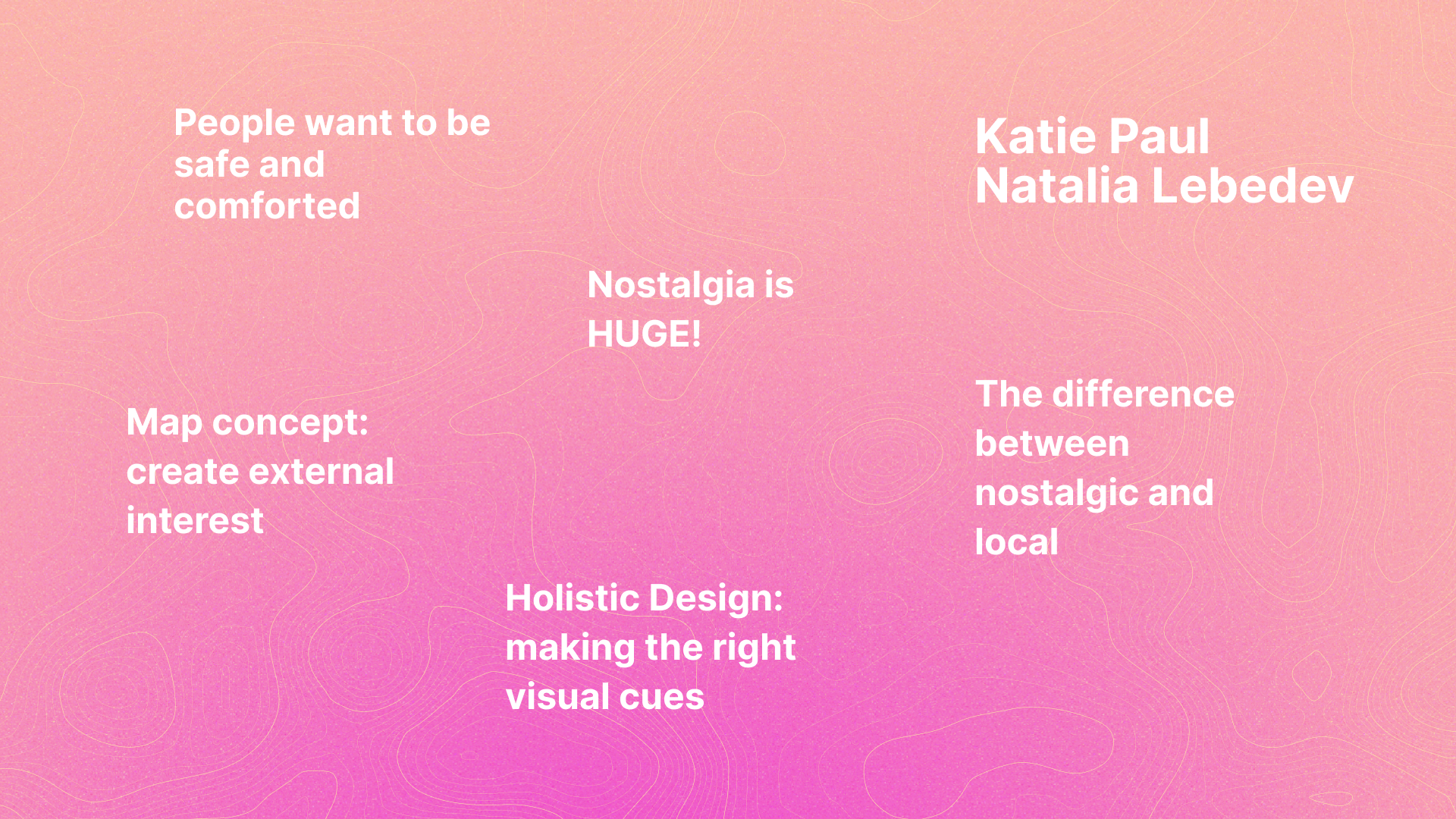 People want to be safe and comforted

Katie Paul
Natalia Lebedev

Nostalgia is HUGE!

Map concept: create external interest

The difference between nostalgic and local

Holistic Design: making the right visual cues